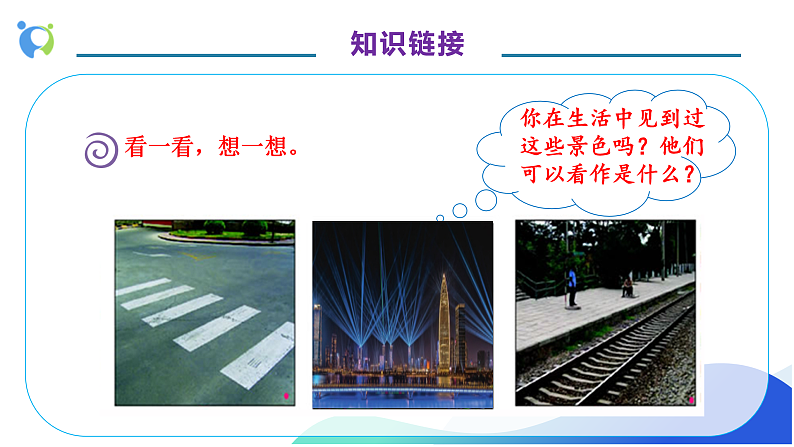 知识链接

看一看，想一想。

你在生活中见到过这些景色吗？他们可以看作是什么？